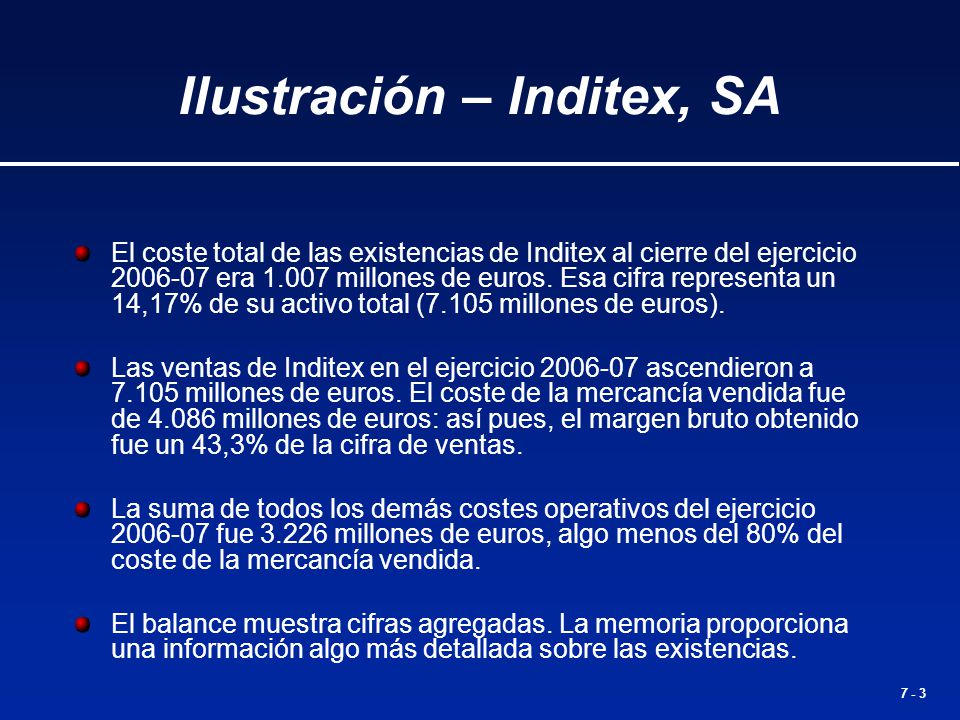 Ilustración – Inditex, SA

El coste total de las existencias de Inditex al cierre del ejercicio 2006-07 era 1.007 millones de euros. Esa cifra representa un 14,17% de su activo total (7.105 millones de euros).

Las ventas de Inditex en el ejercicio 2006-07 ascendieron a 7.105 millones de euros. El coste de la mercancía vendida fue de 4.086 millones de euros: así pues, el margen bruto obtenido fue un 43,3% de la cifra de ventas.

La suma de todos los demás costes operativos del ejercicio 2006-07 fue 3.226 millones de euros, algo menos del 80% del coste de la mercancía vendida.

El balance muestra cifras agregadas. La memoria proporciona una información algo más detallada sobre las existencias.

7 - 3